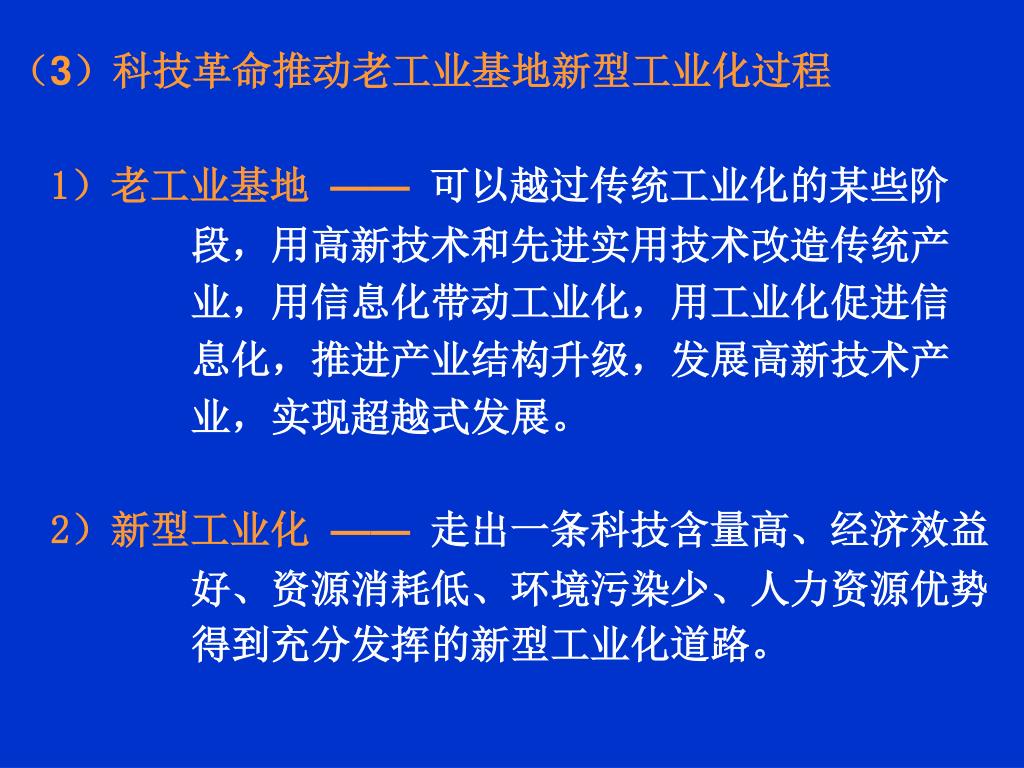 （3）科技革命推动老工业基地新型工业化过程

1）老工业基地 —— 可以越过传统工业化的某些阶段，用高新技术和先进实用技术改造传统产业，用信息化带动工业化，用工业化促进信息化，推进产业结构升级，发展高新技术产业，实现超越式发展。

2）新型工业化 —— 走出一条科技含量高、经济效益好、资源消耗低、环境污染少、人力资源优势得到充分发挥的新型工业化道路。